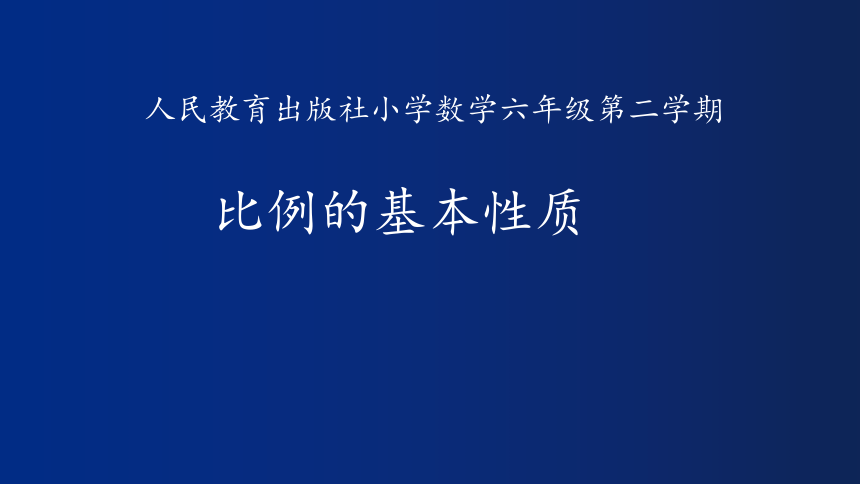 人民教育出版社小学数学六年级第二学期

比例的基本性质